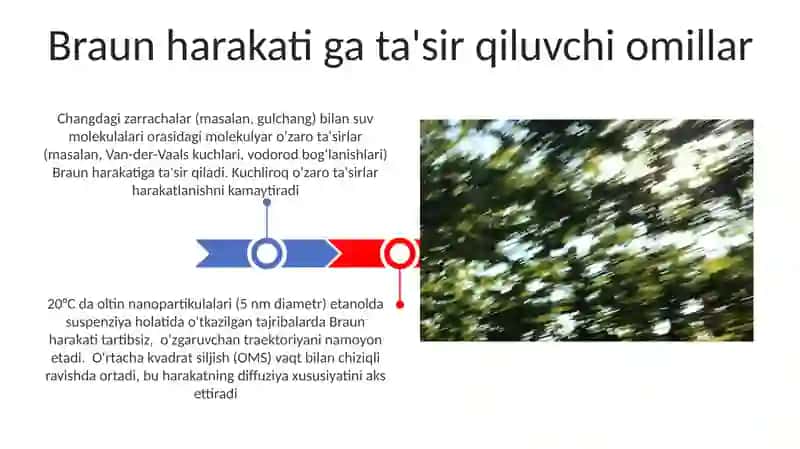 Braun harakati ga ta'sir qiluvchi omillar

Changdagi zarrachalar (masalan, gulchang) bilan suv molekulalari orasidagi molekulyar o'zaro ta'sirlar (masalan, Van-der-Vaals kuchlari, vodorod bog'lanishlari) Braun harakatiga ta'sir qiladi. Kuchliroq o'zaro ta'sirlar harakatlanishni kamaytiradi

20°C da oltin nanopartikulalari (5 nm diametr) etanolda suspenziya holatida o'tkazilgan tajribalarda Braun harakati tartibsiz, o'zgaruvchan traektoriyani namoyon etadi. O'rtacha kvadrat siljish (OMS) vaqt bilan chiziqli ravishda ortadi, bu harakatning diffuziya xususiyatini aks ettiradi